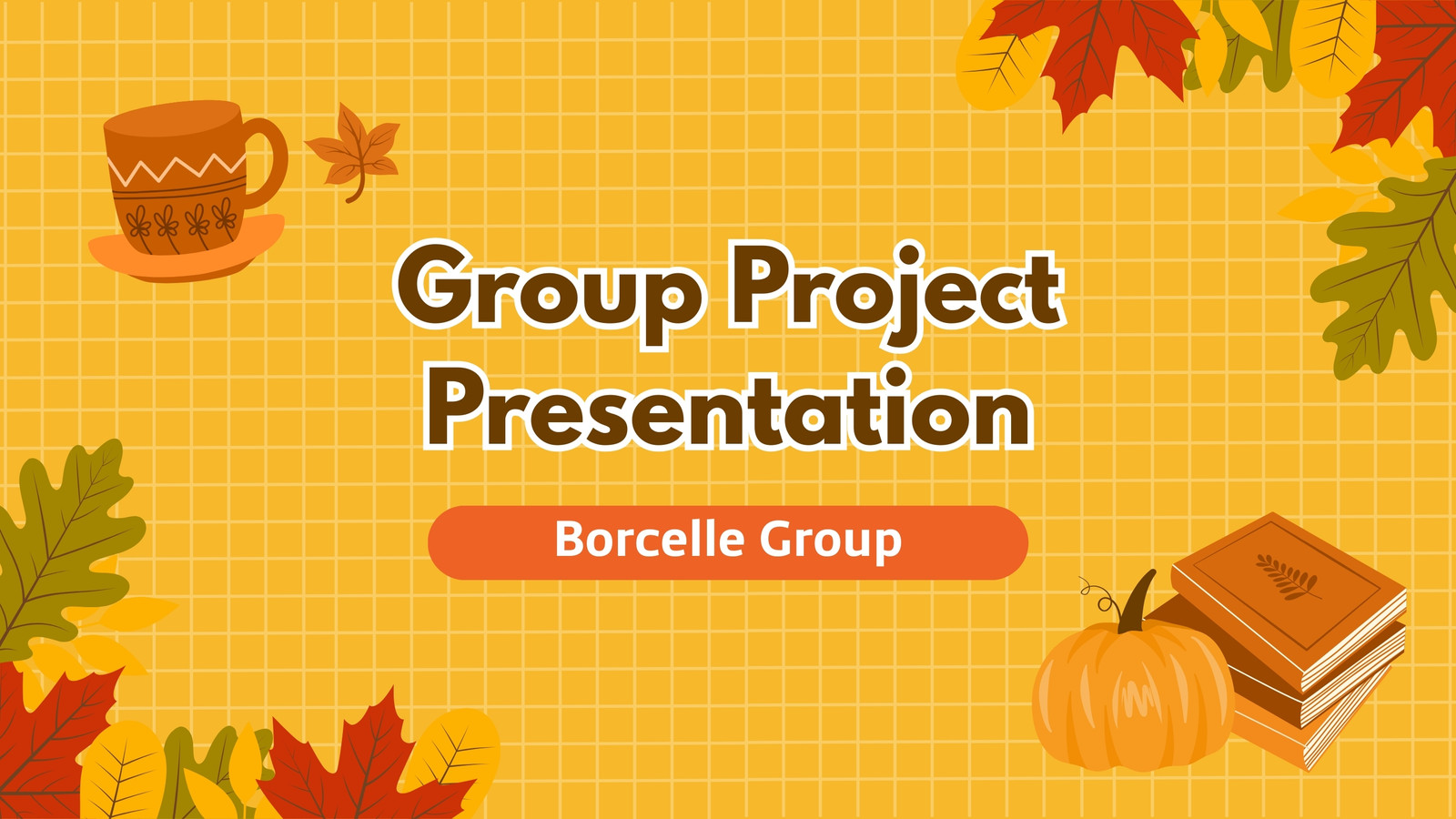 Group Project Presentation

Borcelle Group